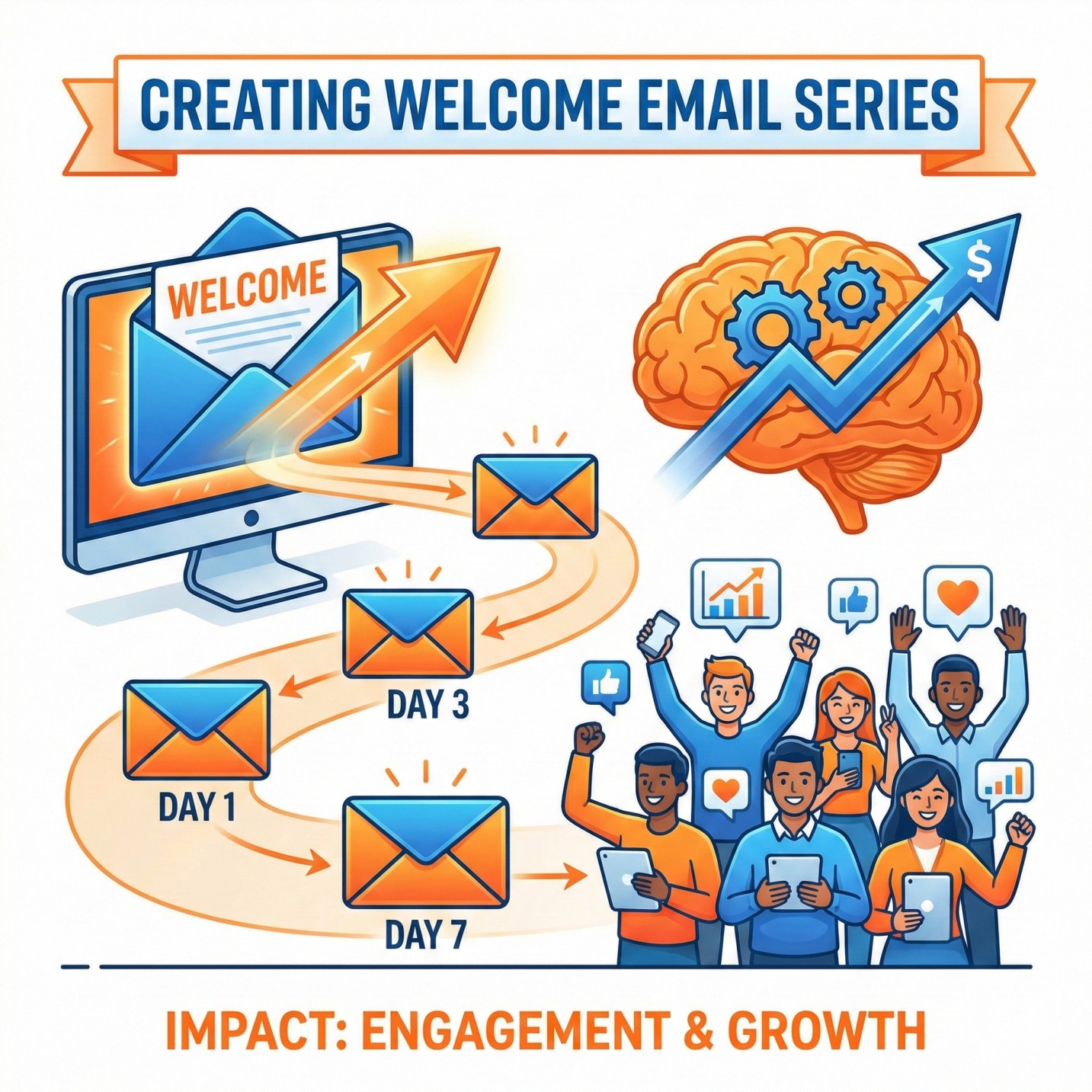 CREATING WELCOME EMAIL SERIES

WELCOME

$

DAY 3

DAY 1

DAY 7

IMPACT: ENGAGEMENT & GROWTH